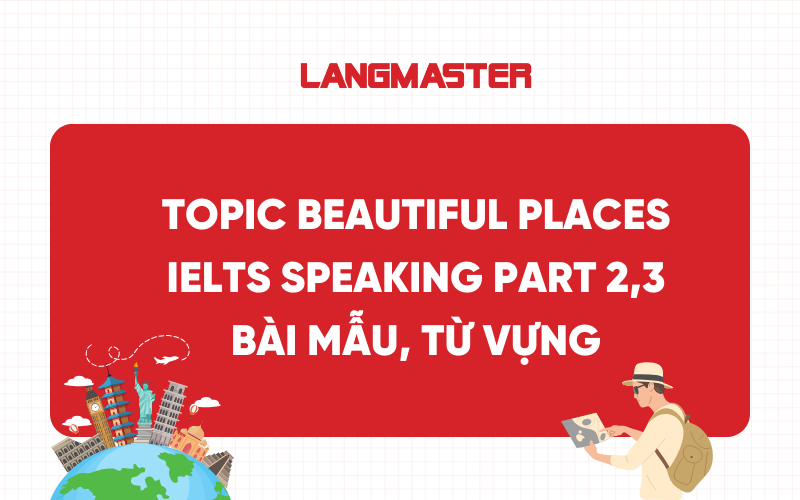 LANGMASTER

TOPIC BEAUTIFUL PLACES IELTS SPEAKING PART 2,3 BÀI MẪU, TỪ VỰNG